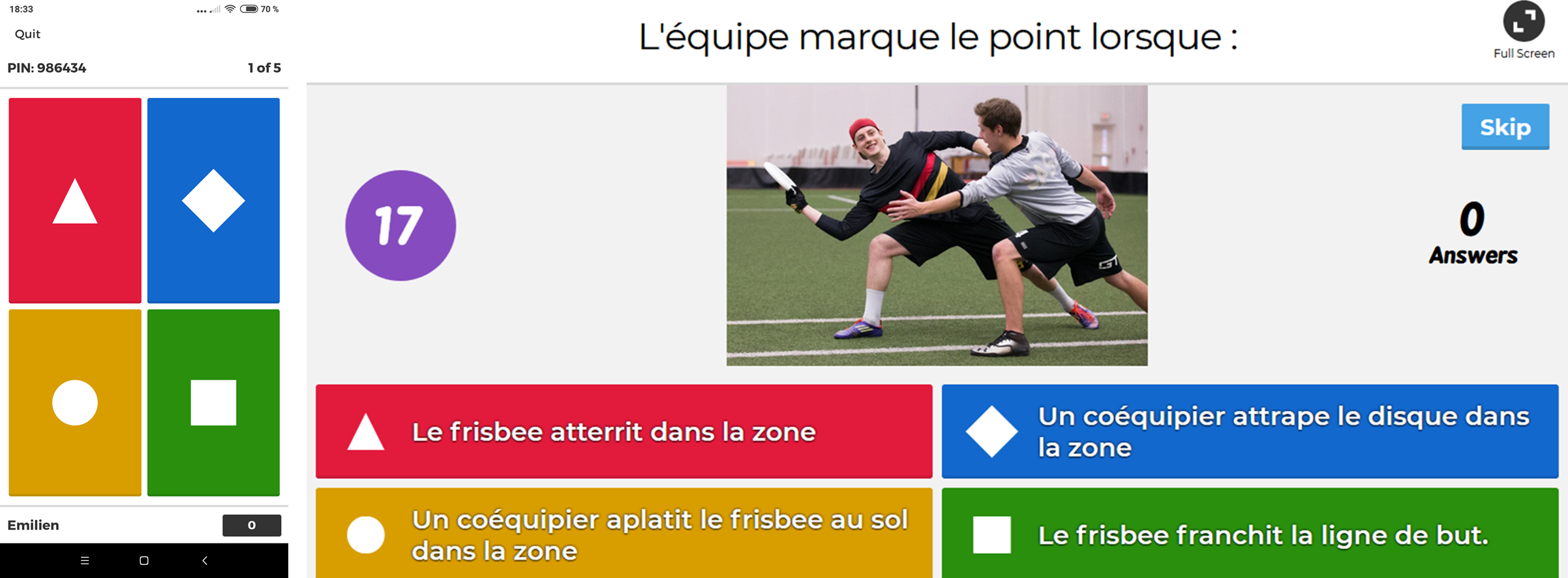 18:33
70 %

Quit

PIN: 986434

1 of 5

Emilien

0

L'équipe marque le point lorsque :

Full Screen

Skip

17

0
Answers

Le frisbee atterrit dans la zone

Un coéquipier attrape le disque dans la zone

Un coéquipier aplatit le frisbee au sol dans la zone

Le frisbee franchit la ligne de but.